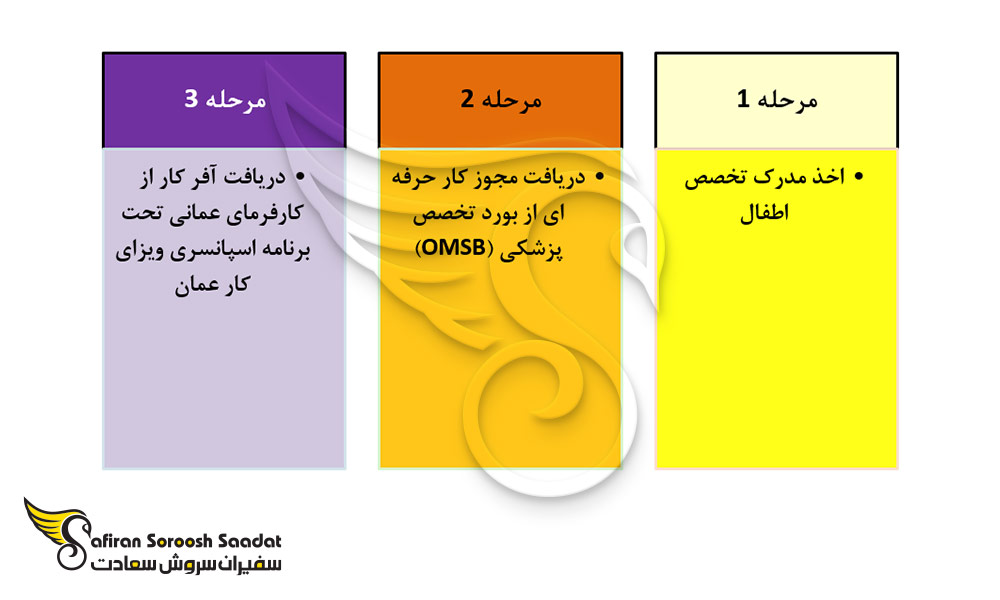 مرحله 1

• اخذ مدرک تخصص اطفال

مرحله 2

• دریافت مجوز کار حرفه ای از بورد تخصص پزشکی (OMSB)

مرحله 3

• دریافت آفر کار از کارفرمای عمانی تحت برنامه اسپانسری ویزای کار عمان

Safiran Soroosh Saadat
سفیران سروش سعادت